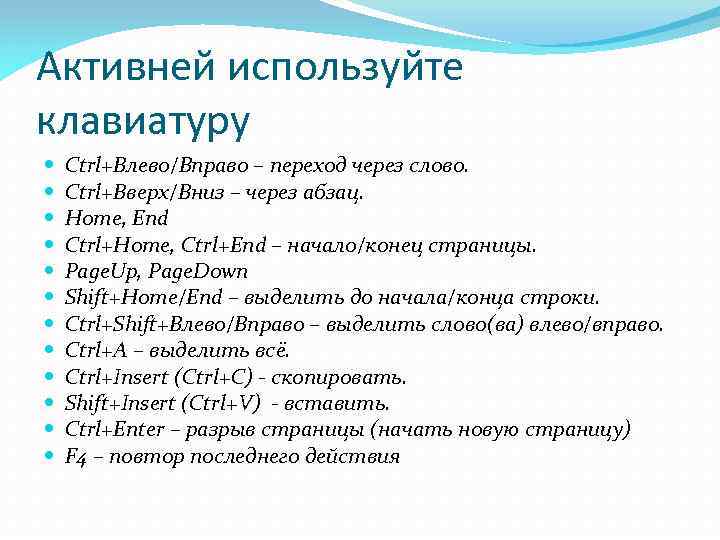 Активней используйте клавиатуру

- Ctrl+Влево/Вправо – переход через слово.
- Ctrl+Вверх/Вниз – через абзац.
- Home, End
- Ctrl+Home, Ctrl+End – начало/конец страницы.
- PageUp, PageDown
- Shift+Home/End – выделить до начала/конца строки.
- Ctrl+Shift+Влево/Вправо – выделить слово(ва) влево/вправо.
- Ctrl+A – выделить всё.
- Ctrl+Insert (Ctrl+C) - скопировать.
- Shift+Insert (Ctrl+V) - вставить.
- Ctrl+Enter – разрыв страницы (начать новую страницу)
- F4 – повтор последнего действия